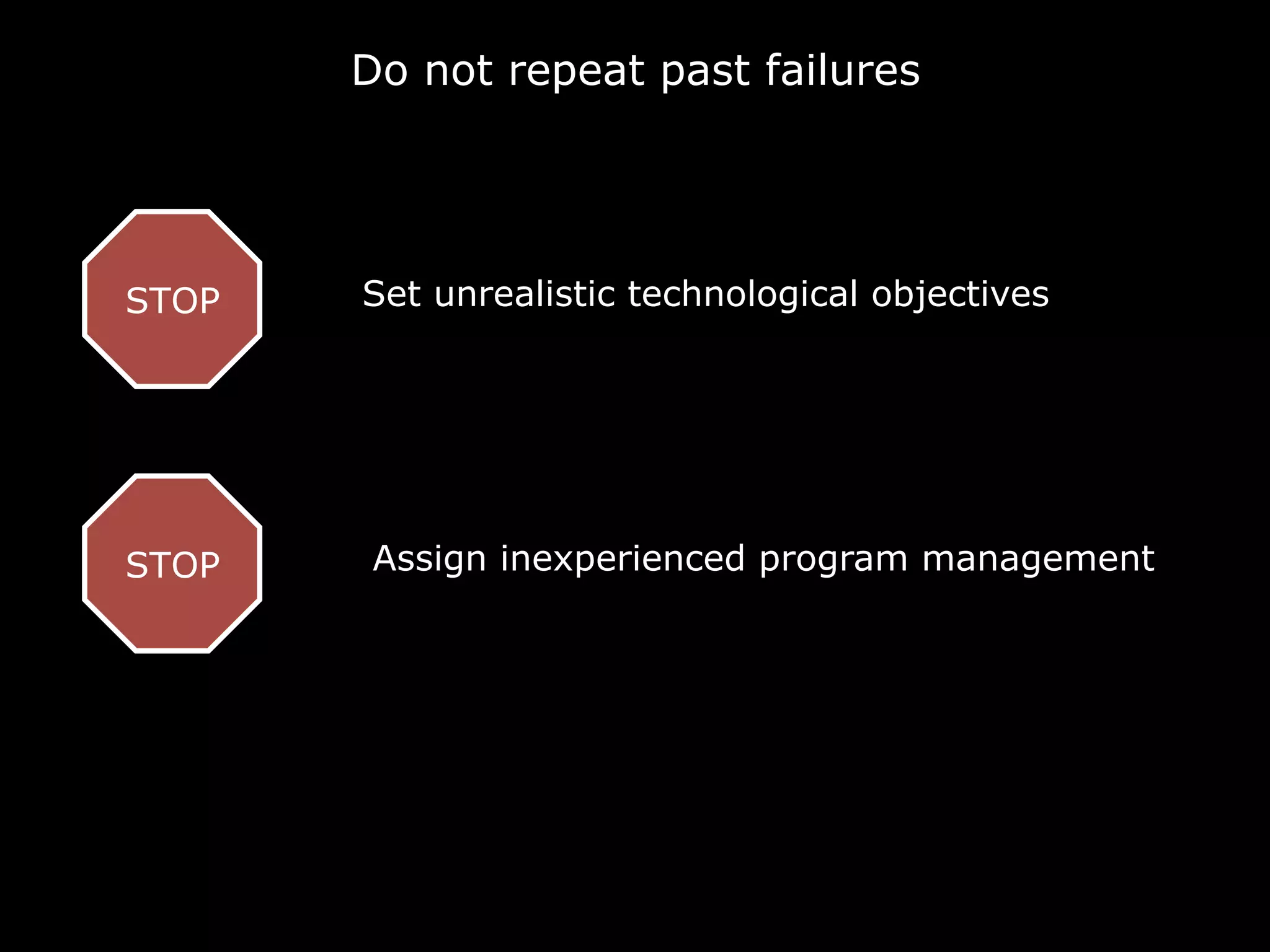 Do not repeat past failures

STOP

Set unrealistic technological objectives

STOP

Assign inexperienced program management